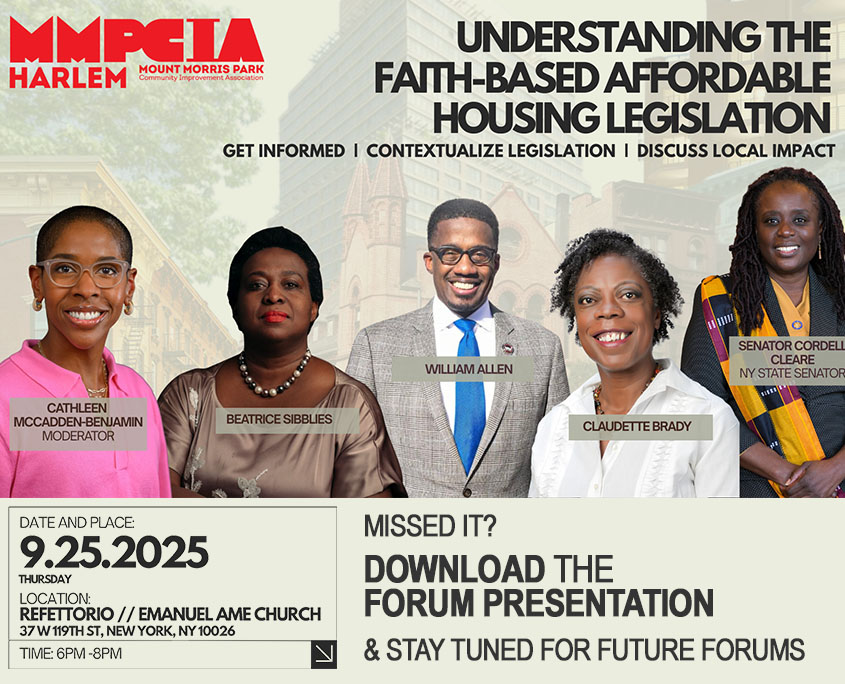 MMPCIA
HARLEM
MOUNT MORRIS PARK
Community Improvement Association

UNDERSTANDING THE FAITH-BASED AFFORDABLE HOUSING LEGISLATION

GET INFORMED | CONTEXTUALIZE LEGISLATION | DISCUSS LOCAL IMPACT

CATHLEEN MCCADDEN-BENJAMIN
MODERATOR

BEATRICE SIBBLIES

WILLIAM ALLEN

CLAUDETTE BRADY

SENATOR CORDELL CLEARE
NY STATE SENATOR

DATE AND PLACE:
9.25.2025
THURSDAY
LOCATION:
REFETTORIO // EMANUEL AME CHURCH
37 W 119TH ST, NEW YORK, NY 10026
TIME: 6PM -8PM

MISSED IT?
DOWNLOAD THE FORUM PRESENTATION
& STAY TUNED FOR FUTURE FORUMS